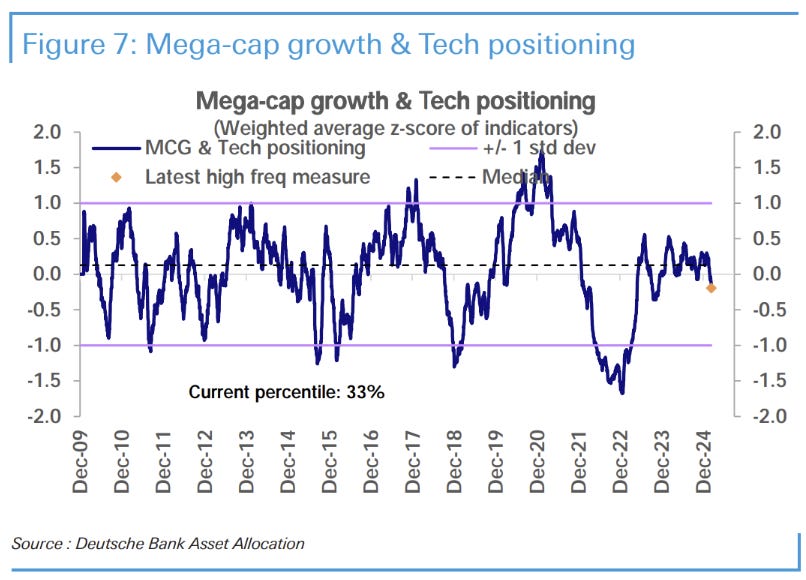 Figure 7: Mega-cap growth & Tech positioning

Mega-cap growth & Tech positioning
(Weighted average z-score of indicators)

MCG & Tech positioning
+/- 1 std dev
Latest high freq measure
Median

2.0
1.5
1.0
0.5
0.0
-0.5
-1.0
-1.5
-2.0

2.0
1.5
1.0
0.5
0.0
-0.5
-1.0
-1.5
-2.0

Current percentile: 33%

Dec-09
Dec-10
Dec-11
Dec-12
Dec-13
Dec-14
Dec-15
Dec-16
Dec-17
Dec-18
Dec-19
Dec-20
Dec-21
Dec-22
Dec-23
Dec-24

Source : Deutsche Bank Asset Allocation